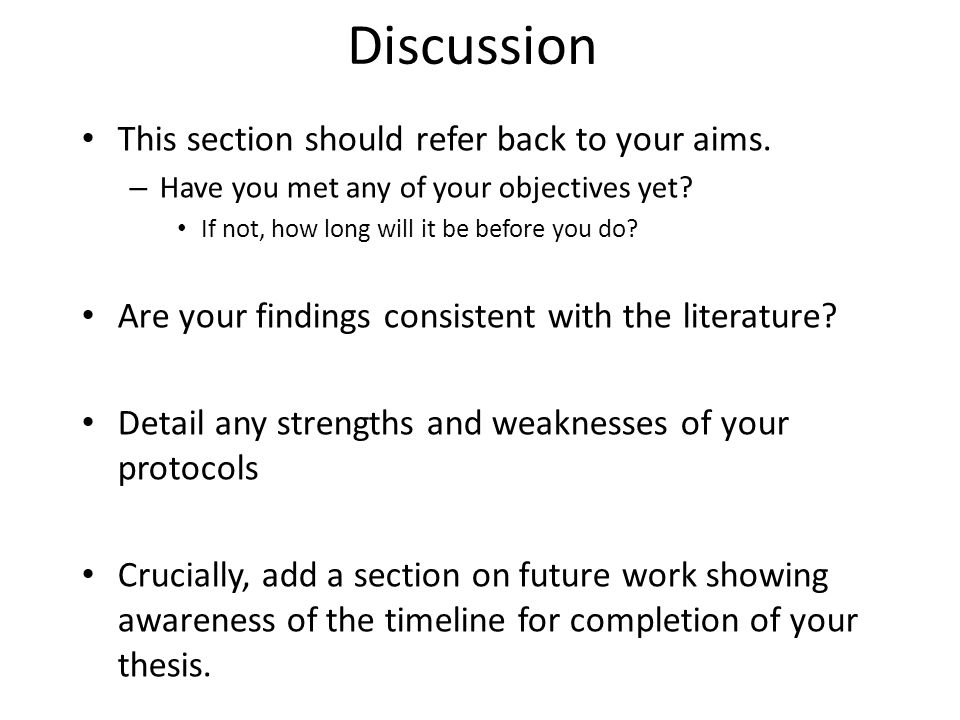 Discussion

• This section should refer back to your aims.
– Have you met any of your objectives yet?
• If not, how long will it be before you do?

• Are your findings consistent with the literature?

• Detail any strengths and weaknesses of your protocols

• Crucially, add a section on future work showing awareness of the timeline for completion of your thesis.